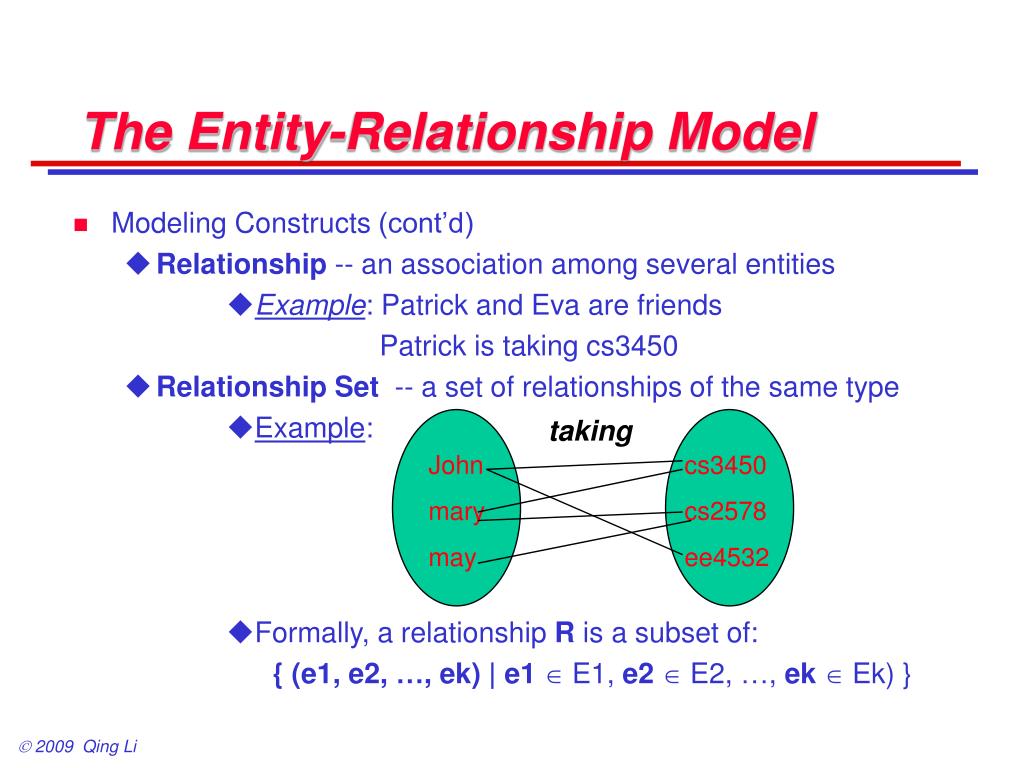 The Entity-Relationship Model

Modeling Constructs (cont'd)

Relationship -- an association among several entities

Example: Patrick and Eva are friends
Patrick is taking cs3450

Relationship Set -- a set of relationships of the same type

Example:

taking

John
mary
may

cs3450
cs2578
ee4532

Formally, a relationship R is a subset of:
{ (e1, e2, …, ek) | e1 $\in$ E1, e2 $\in$ E2, …, ek $\in$ Ek) }

© 2009 Qing Li